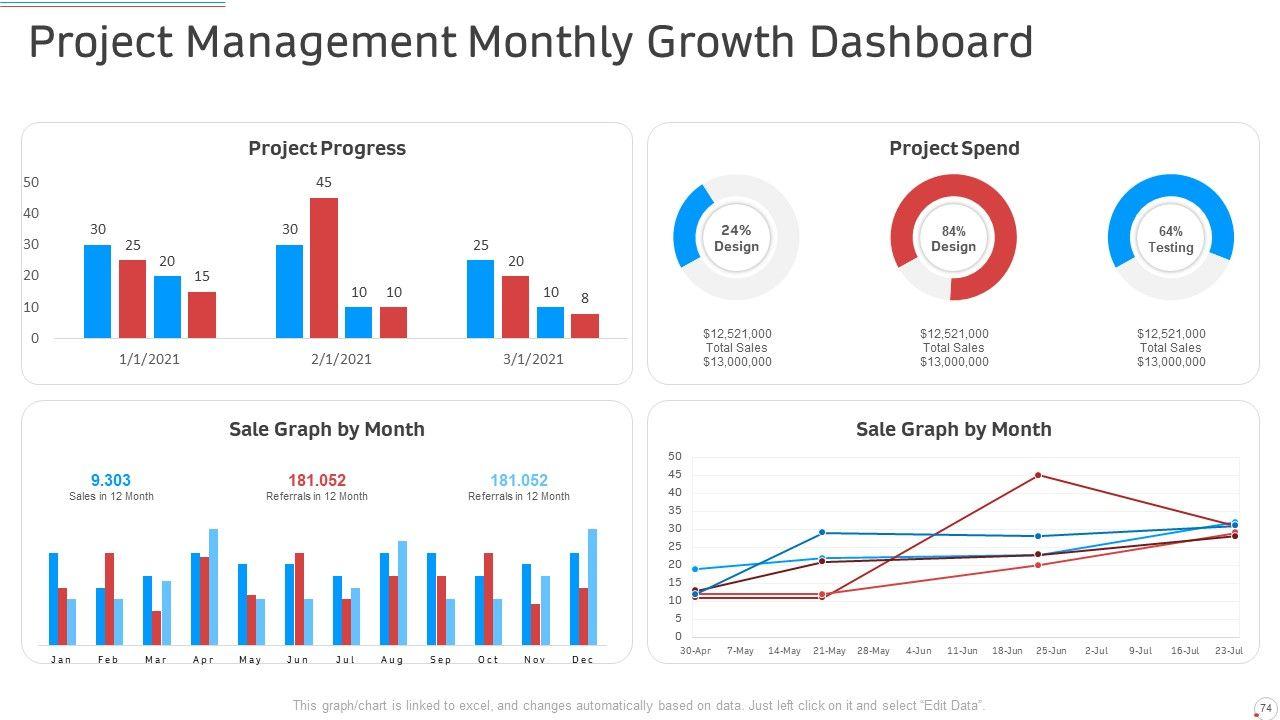 Project Management Monthly Growth Dashboard

Project Progress

50
40
30
20
10
0

30 25 20 15
30 45 10 10
25 20 10 8

1/1/2021 2/1/2021 3/1/2021

Project Spend

24%
Design

84%
Design

64%
Testing

$12,521,000
Total Sales
$13,000,000

$12,521,000
Total Sales
$13,000,000

$12,521,000
Total Sales
$13,000,000

Sale Graph by Month

9.303
Sales in 12 Month

181.052
Referrals in 12 Month

181.052
Referrals in 12 Month

Jan Feb Mar Apr May Jun Jul Aug Sep Oct Nov Dec

Sale Graph by Month

50
45
40
35
30
25
20
15
10
5
0

30-Apr 7-May 14-May 21-May 28-May 4-Jun 11-Jun 18-Jun 25-Jun 2-Jul 9-Jul 16-Jul 23-Jul

This graph/chart is linked to excel, and changes automatically based on data. Just left click on it and select "Edit Data".

74